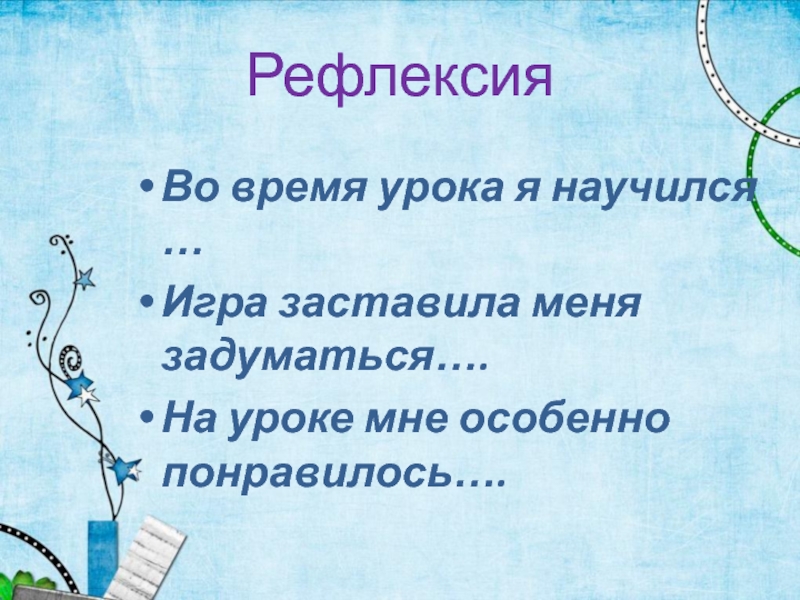 Рефлексия

• Во время урока я научился …
• Игра заставила меня задуматься….
• На уроке мне особенно понравилось….